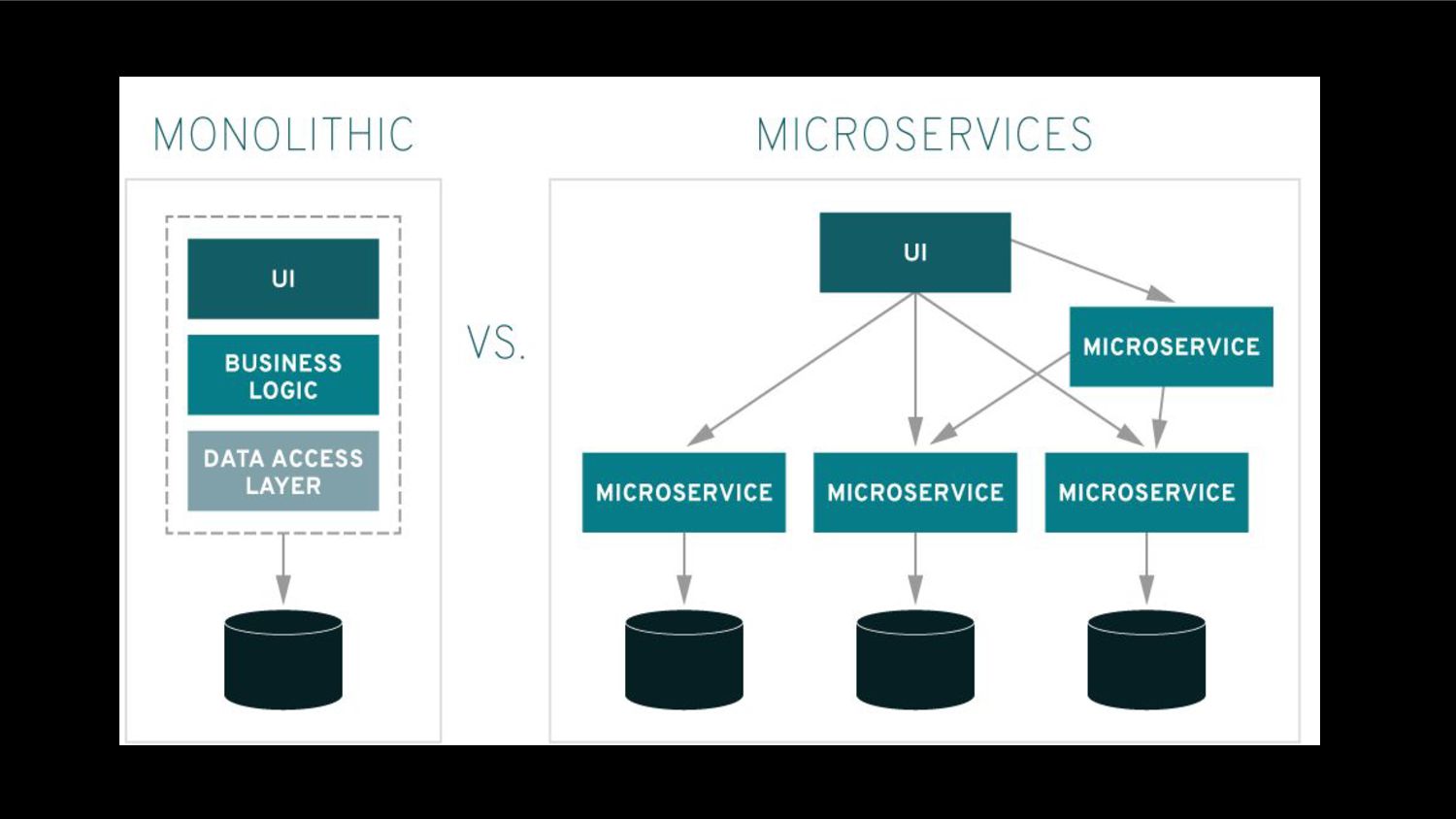 MONOLITHIC

UI

BUSINESS LOGIC

DATA ACCESS LAYER

VS.

MICROSERVICES

UI

MICROSERVICE

MICROSERVICE

MICROSERVICE

MICROSERVICE